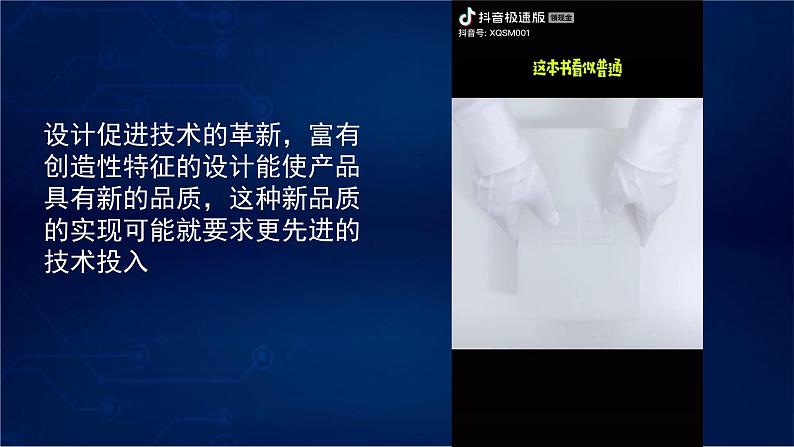 设计促进技术的革新，富有创造性特征的设计能使产品具有新的品质，这种新品质的实现可能就要求更先进的技术投入

抖音极速版 领现金
抖音号: XQSM001

这本书看似普通